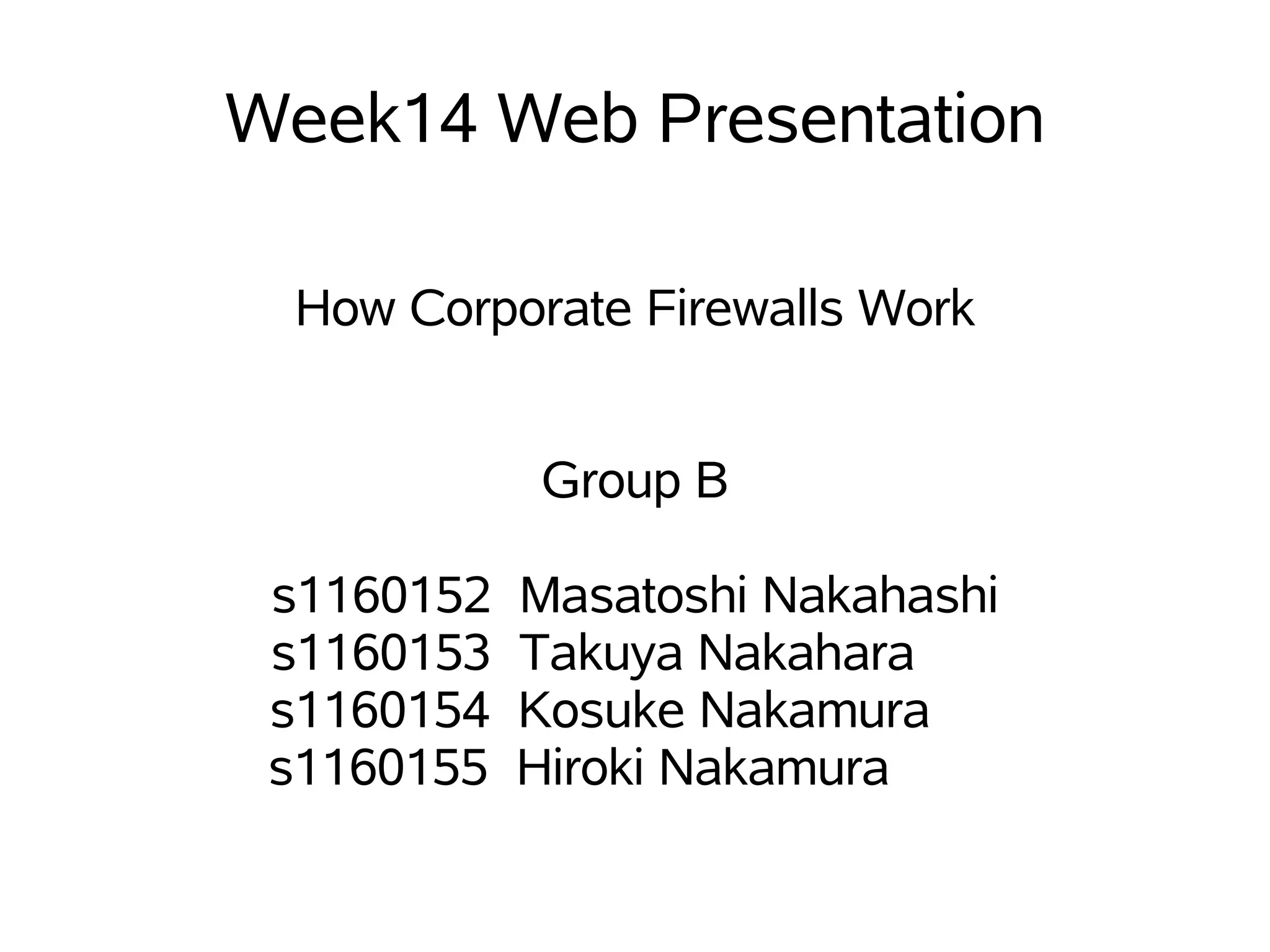 Week14 Web Presentation

How Corporate Firewalls Work

Group B

s1160152 Masatoshi Nakahashi
s1160153 Takuya Nakahara
s1160154 Kosuke Nakamura
s1160155 Hiroki Nakamura